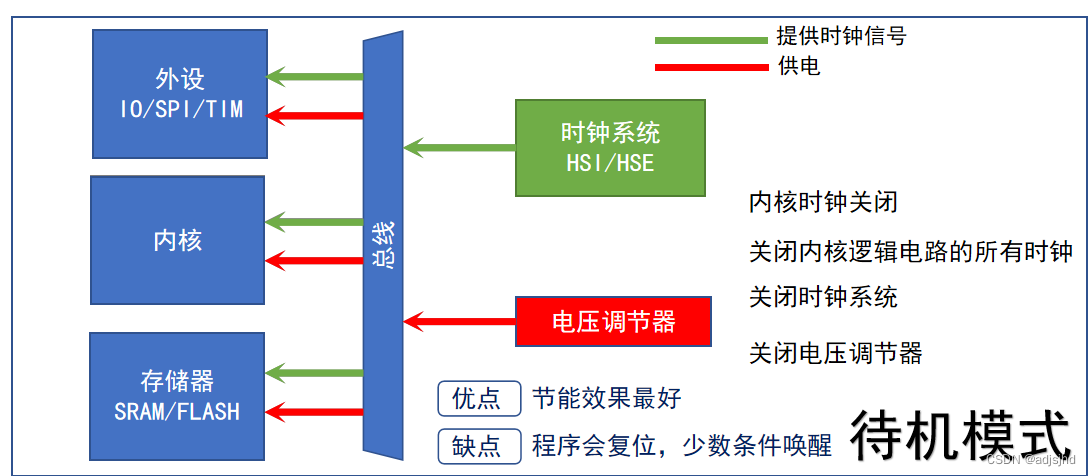 提供时钟信号
供电

外设
IO/SPI/TIM

内核

存储器
SRAM/FLASH

总线

时钟系统
HSI/HSE

电压调节器

内核时钟关闭

关闭内核逻辑电路的所有时钟

关闭时钟系统

关闭电压调节器

优点 节能效果最好

缺点 程序会复位，少数条件唤醒

待机模式

CSDN @adjsjhd